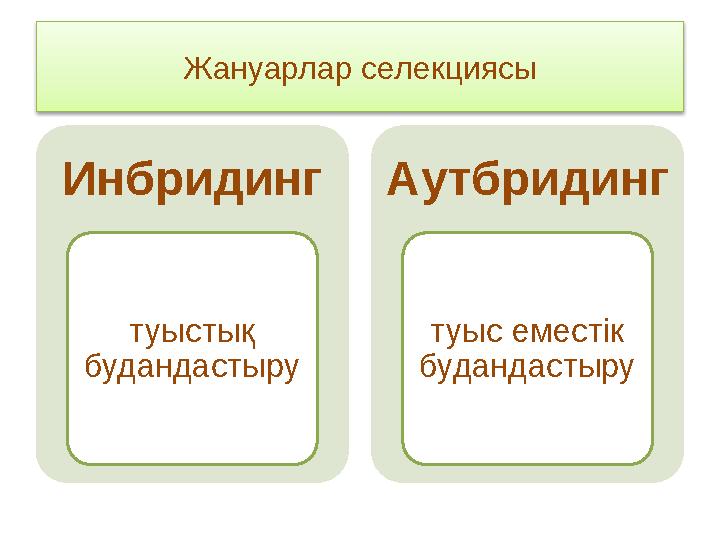 Жануарлар селекциясы

Инбридинг

туыстық будандастыру

Аутбридинг

туыс еместік будандастыру